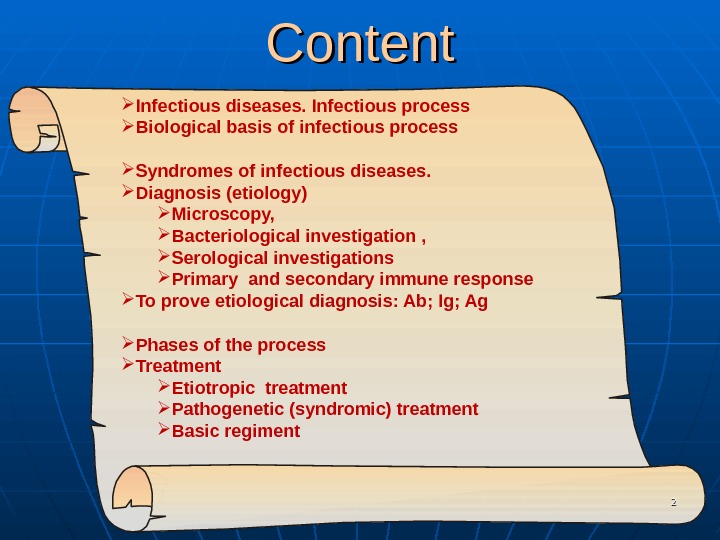 Content

➢Infectious diseases. Infectious process
➢Biological basis of infectious process

➢Syndromes of infectious diseases.
➢Diagnosis (etiology)
➢Microscopy,
➢Bacteriological investigation ,
➢Serological investigations
➢Primary and secondary immune response
➢To prove etiological diagnosis: Ab; Ig; Ag

➢Phases of the process
➢Treatment
➢Etiotropic treatment
➢Pathogenetic (syndromic) treatment
➢Basic regiment

2